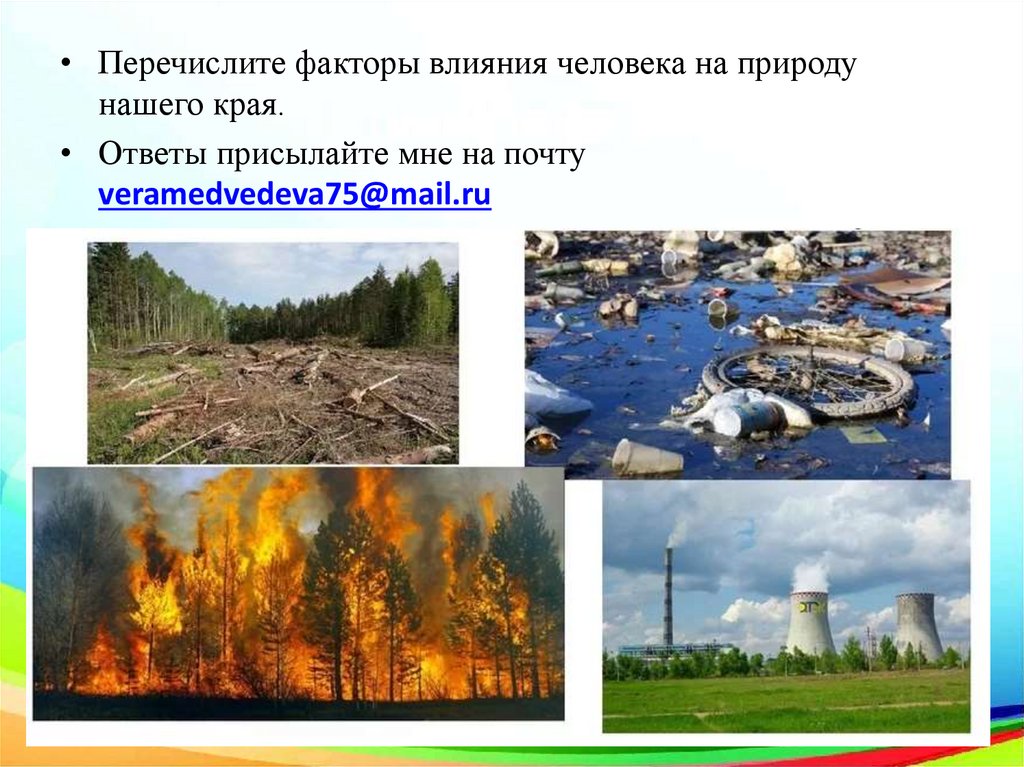 • Перечислите факторы влияния человека на природу нашего края.

• Ответы присылайте мне на почту veramedvedeva75@mail.ru